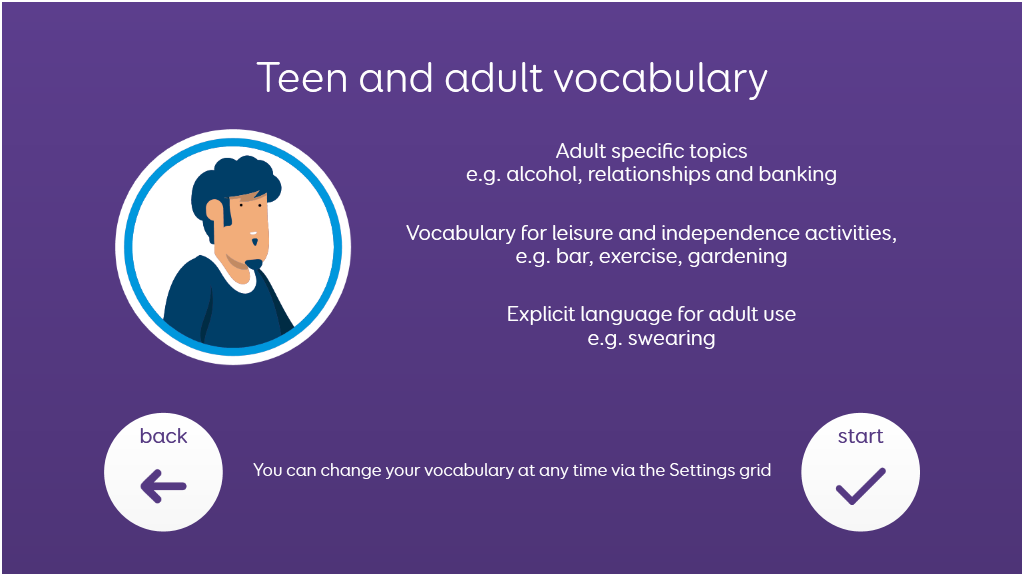 Teen and adult vocabulary

Adult specific topics
e.g. alcohol, relationships and banking

Vocabulary for leisure and independence activities,
e.g. bar, exercise, gardening

Explicit language for adult use
e.g. swearing

back

You can change your vocabulary at any time via the Settings grid

start